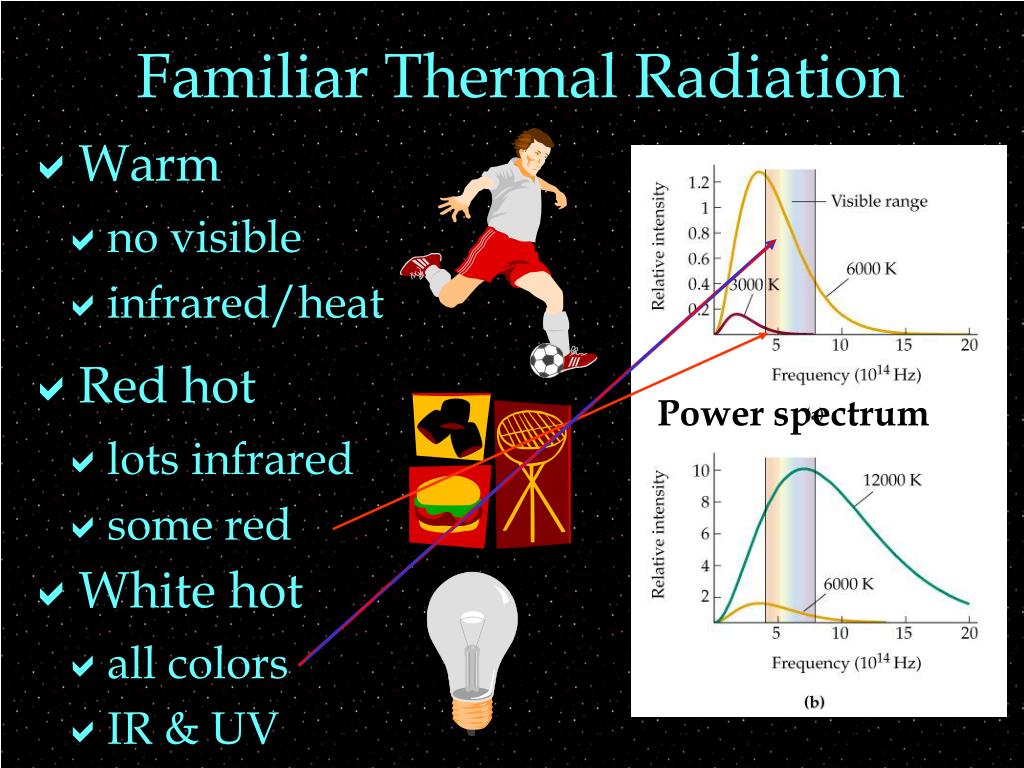 Familiar Thermal Radiation

Warm

no visible

infrared/heat

Red hot

lots infrared

some red

White hot

all colors

IR & UV

Relative intensity
1.2
1
0.8
0.6
0.4
0.2
Visible range
6000 K
3000 K
5
10
15
20
Frequency ($10^{14}$ Hz)

Power spectrum

Relative intensity
10
8
6
4
2
12000 K
6000 K
5
10
15
20
Frequency ($10^{14}$ Hz)
(b)